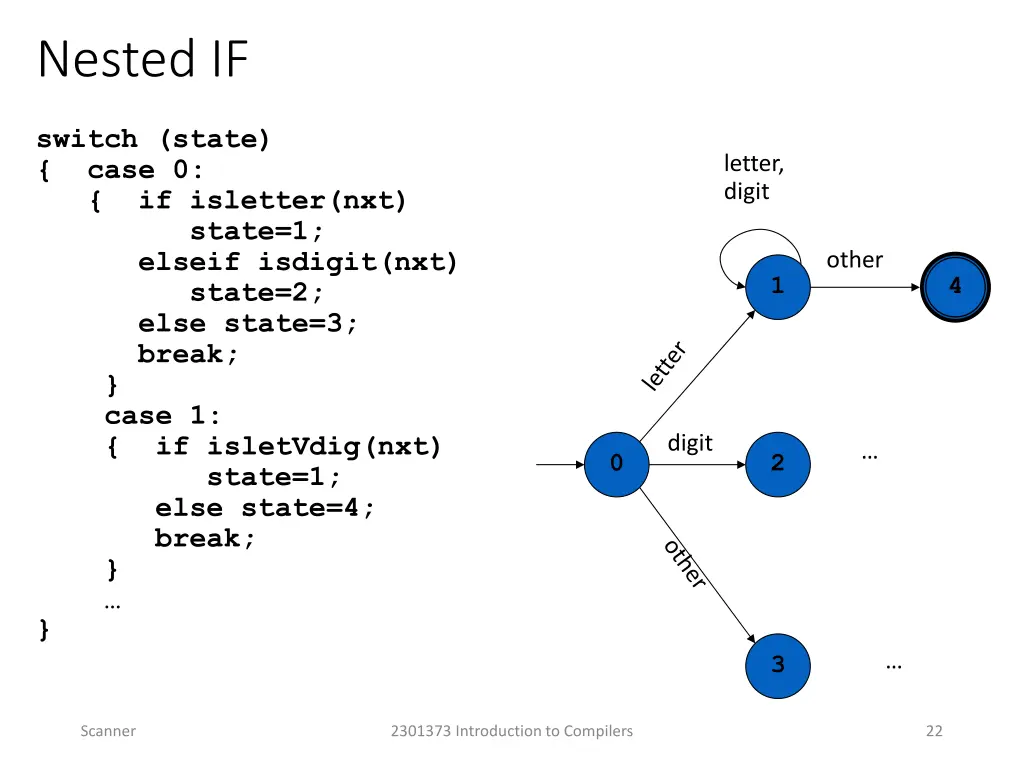 Nested IF

switch (state)
{ case 0:
{ if isletter(nxt)
state=1;
elseif isdigit(nxt)
state=2;
else state=3;
break;
}
case 1:
{ if isletVdig(nxt)
state=1;
else state=4;
break;
}
…
}

letter, digit

other

1

4

letter

digit

0

2

…

other

3

…

Scanner

2301373 Introduction to Compilers

22